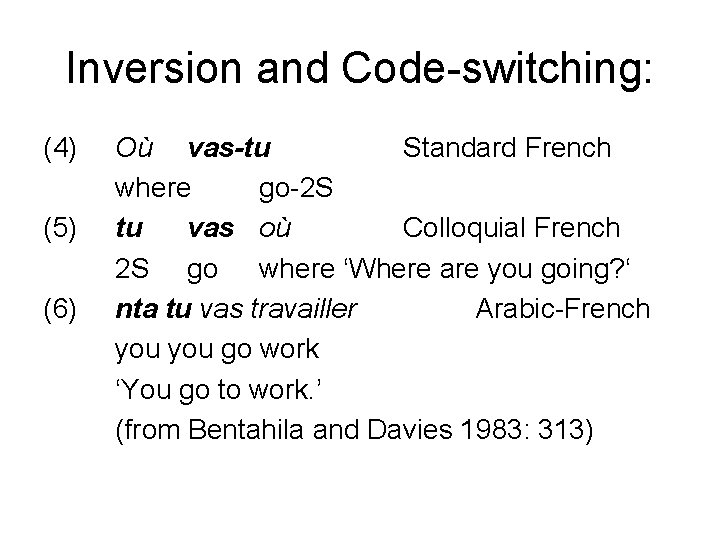 Inversion and Code-switching:

(4) Où vas-tu Standard French
where go-2S

(5) tu vas où Colloquial French
2S go where 'Where are you going?'

(6) nta tu vas travailler Arabic-French
you you go work
'You go to work.'
(from Bentahila and Davies 1983: 313)